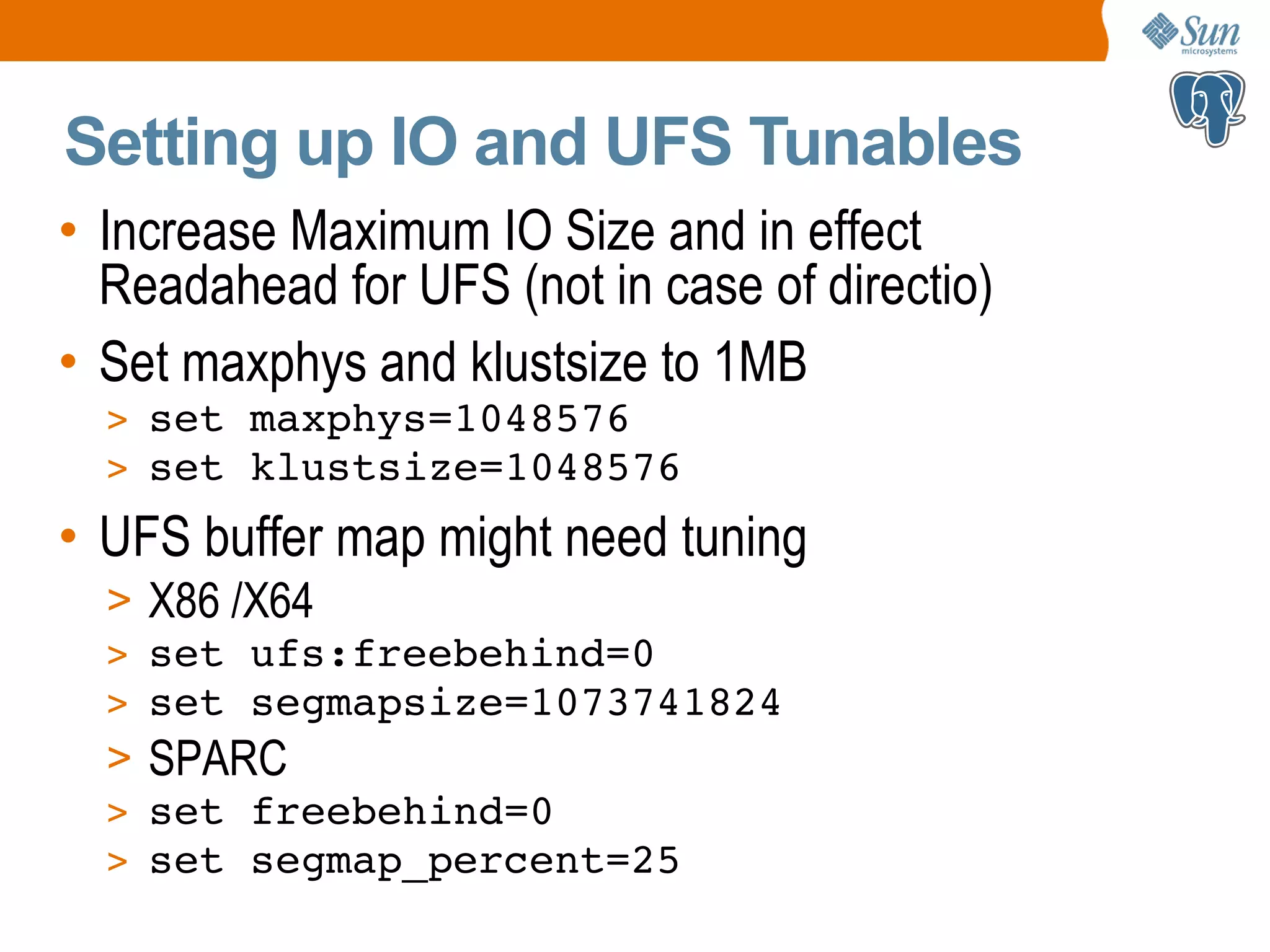 Sun microsystems

Setting up IO and UFS Tunables

• Increase Maximum IO Size and in effect Readahead for UFS (not in case of directio)

• Set maxphys and klustsize to 1MB
> set maxphys=1048576
> set klustsize=1048576

• UFS buffer map might need tuning
> X86 /X64
> set ufs:freebehind=0
> set segmapsize=1073741824
> SPARC
> set freebehind=0
> set segmap_percent=25